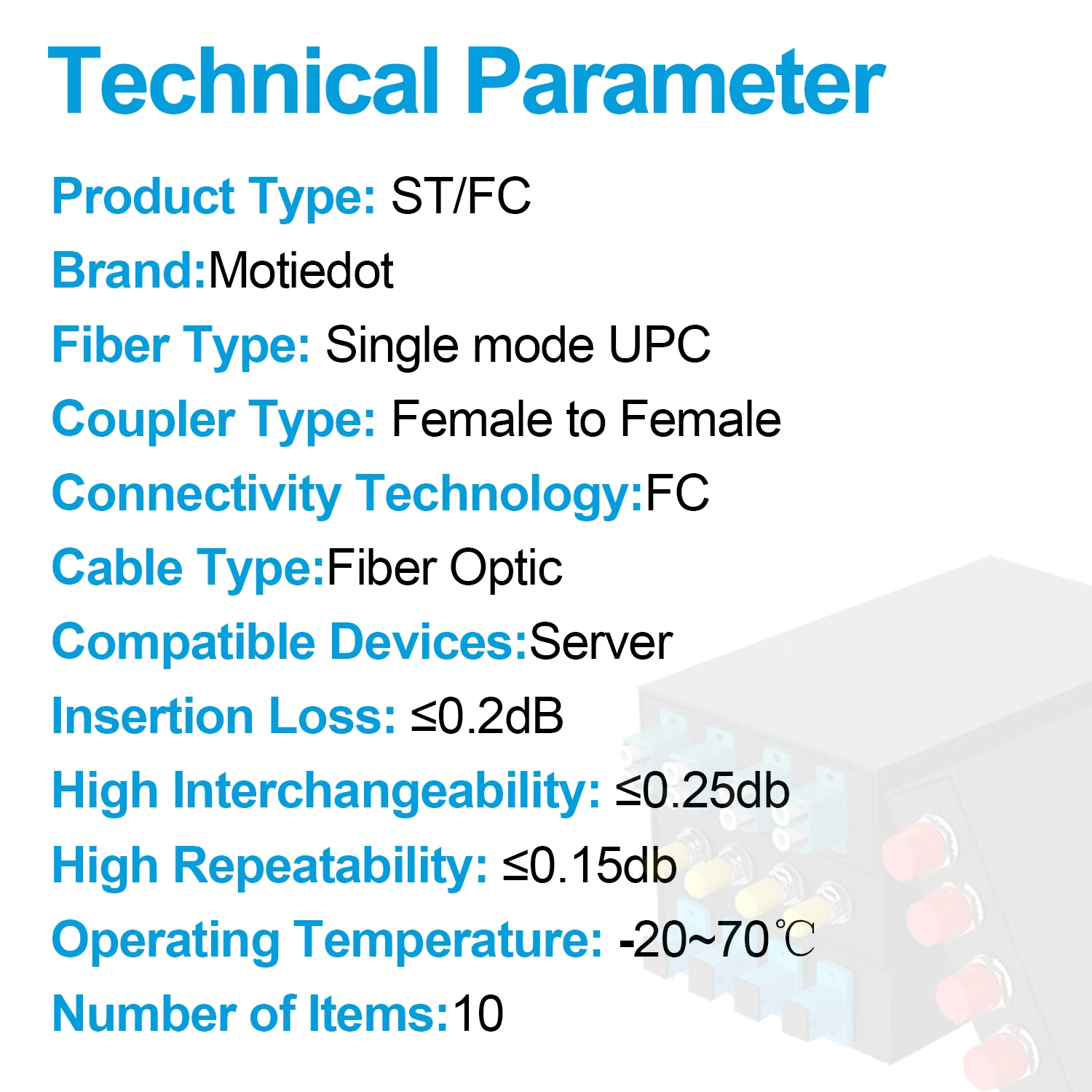 Technical Parameter

Product Type: ST/FC

Brand:Motiedot

Fiber Type: Single mode UPC

Coupler Type: Female to Female

Connectivity Technology:FC

Cable Type:Fiber Optic

Compatible Devices:Server

Insertion Loss: ≤0.2dB

High Interchangeability: ≤0.25db

High Repeatability: ≤0.15db

Operating Temperature: -20~70℃

Number of Items:10